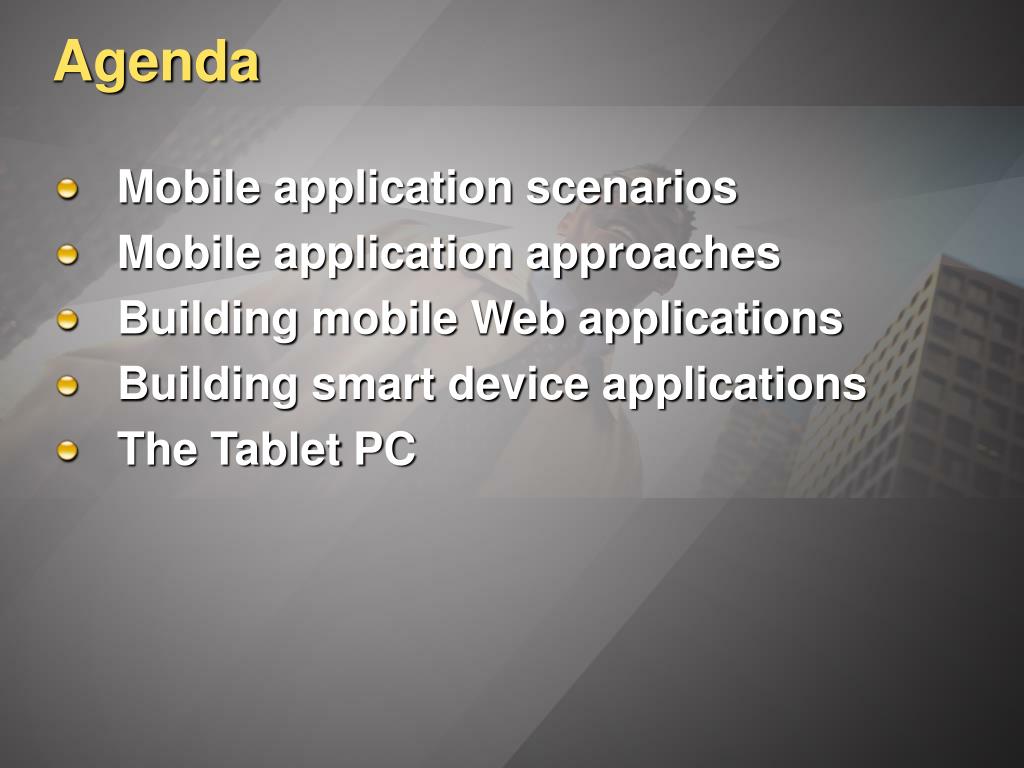 Agenda

Mobile application scenarios
Mobile application approaches
Building mobile Web applications
Building smart device applications
The Tablet PC